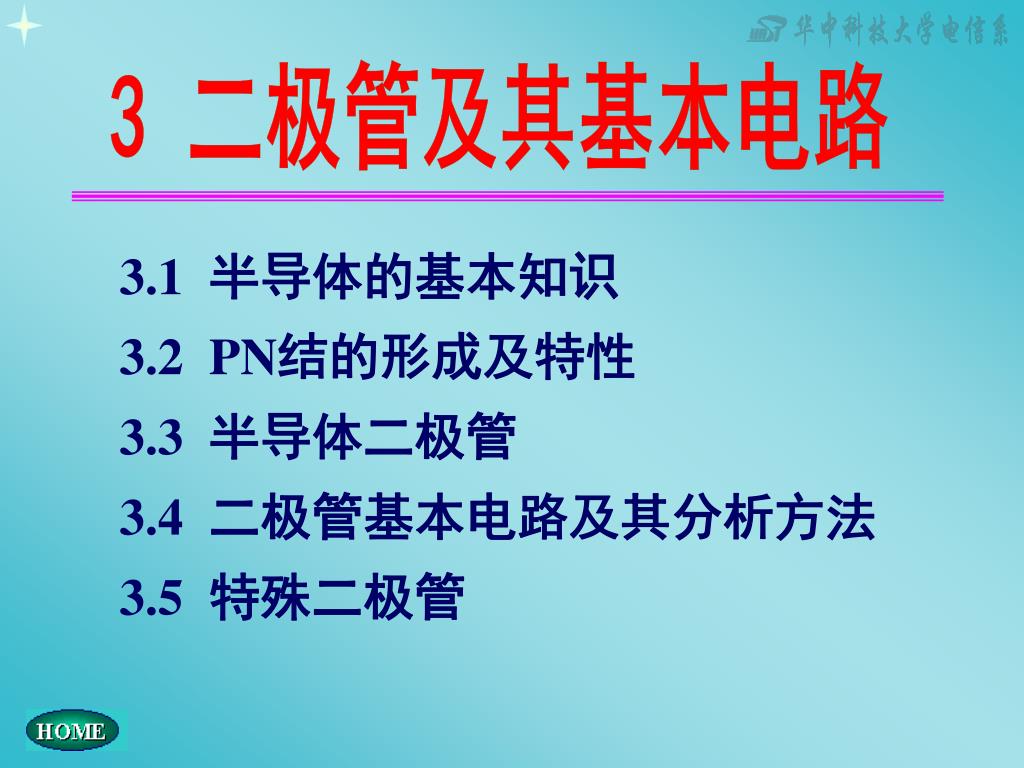 华中科技大学电信系

3 二极管及其基本电路

3.1 半导体的基本知识

3.2 PN结的形成及特性

3.3 半导体二极管

3.4 二极管基本电路及其分析方法

3.5 特殊二极管

HOME